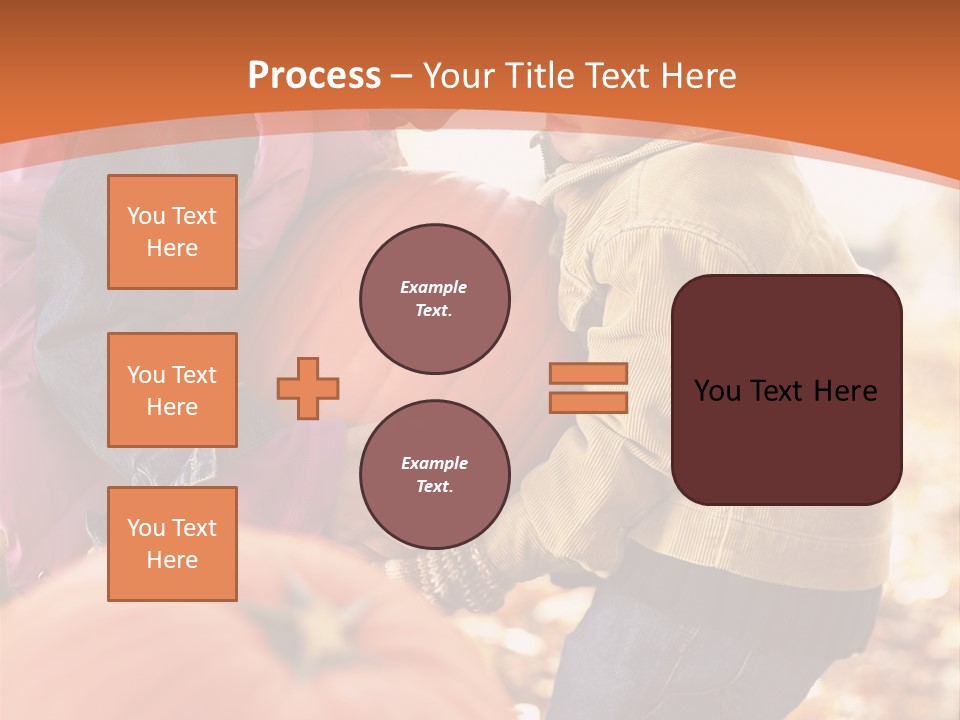 Process – Your Title Text Here

You Text Here

You Text Here

You Text Here

Example Text.

Example Text.

You Text Here